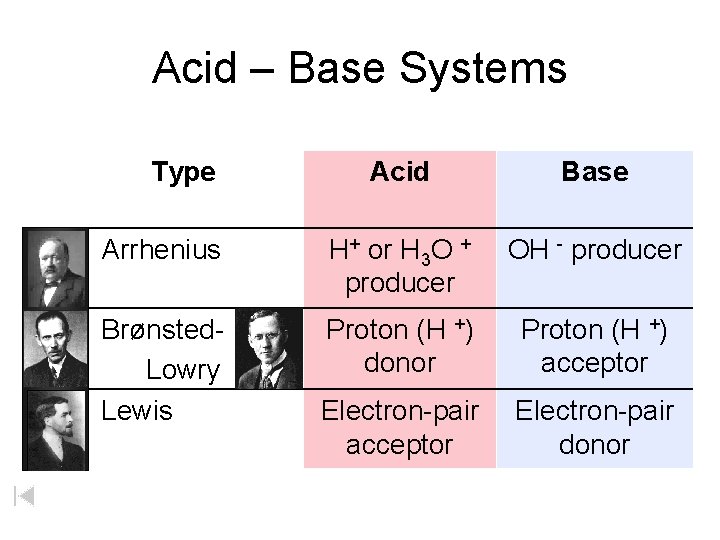 Acid – Base Systems

| Type | Acid | Base |
|---|---|---|
| Arrhenius | $H^+$ or $H_3O^+$ producer | $OH^-$ producer |
| Brønsted-Lowry | Proton ($H^+$) donor | Proton ($H^+$) acceptor |
| Lewis | Electron-pair acceptor | Electron-pair donor |